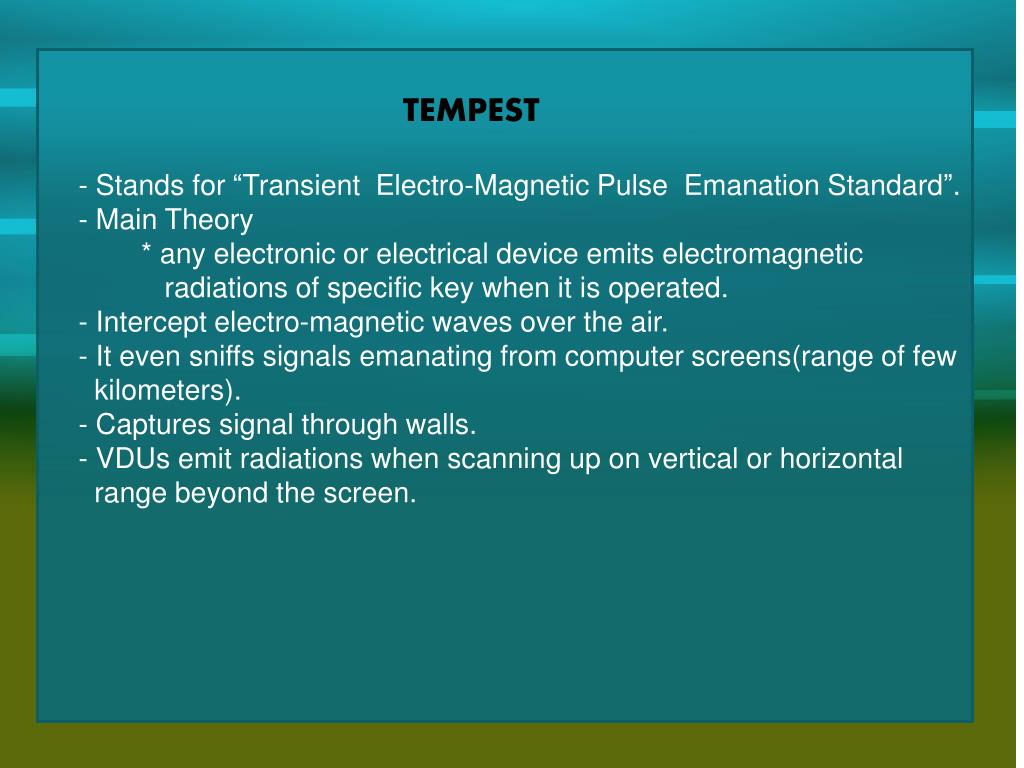 TEMPEST

- Stands for “Transient Electro-Magnetic Pulse Emanation Standard”.
- Main Theory
* any electronic or electrical device emits electromagnetic radiations of specific key when it is operated.
- Intercept electro-magnetic waves over the air.
- It even sniffs signals emanating from computer screens(range of few kilometers).
- Captures signal through walls.
- VDUs emit radiations when scanning up on vertical or horizontal range beyond the screen.